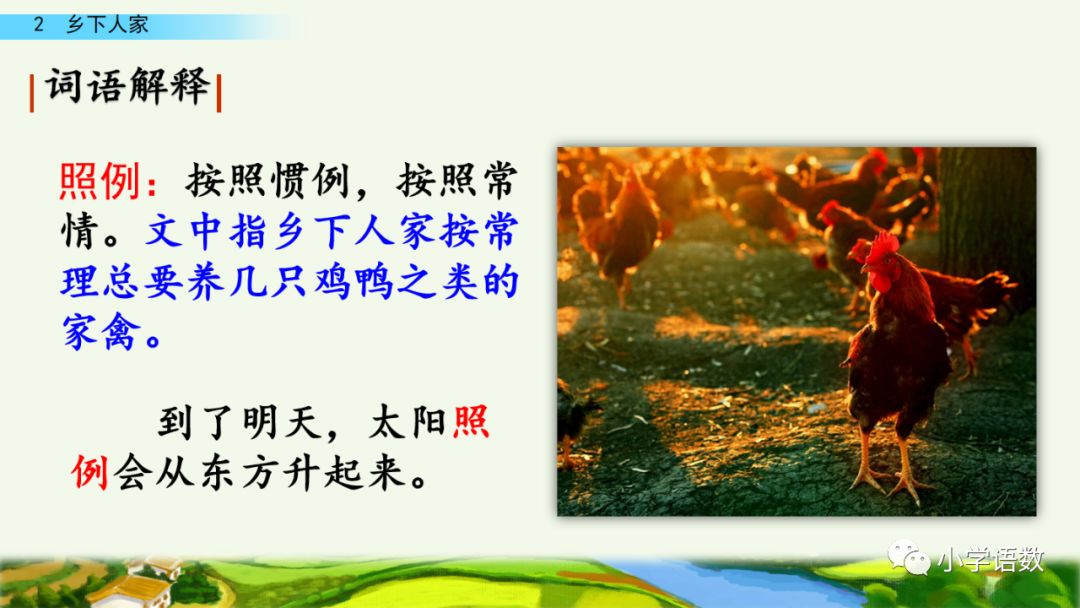 2 乡下人家

词语解释

照例：按照惯例，按照常情。文中指乡下人家按常理总要养几只鸡鸭之类的家禽。

到了明天，太阳照例会从东方升起来。

小学语数